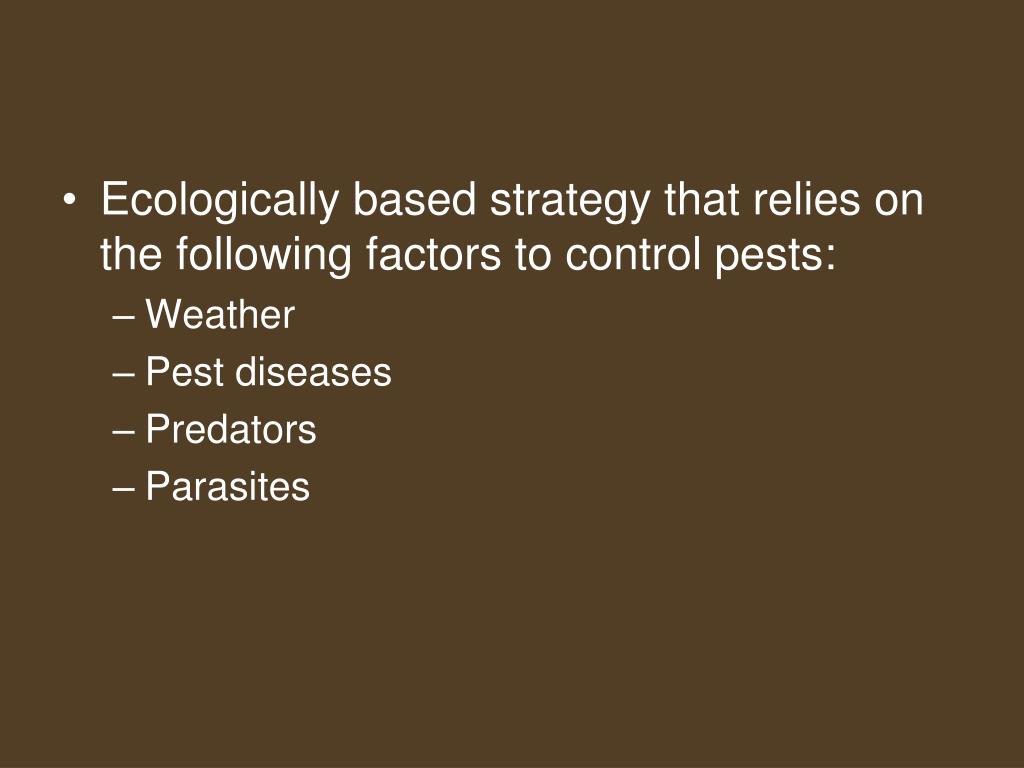 • Ecologically based strategy that relies on the following factors to control pests:
– Weather
– Pest diseases
– Predators
– Parasites